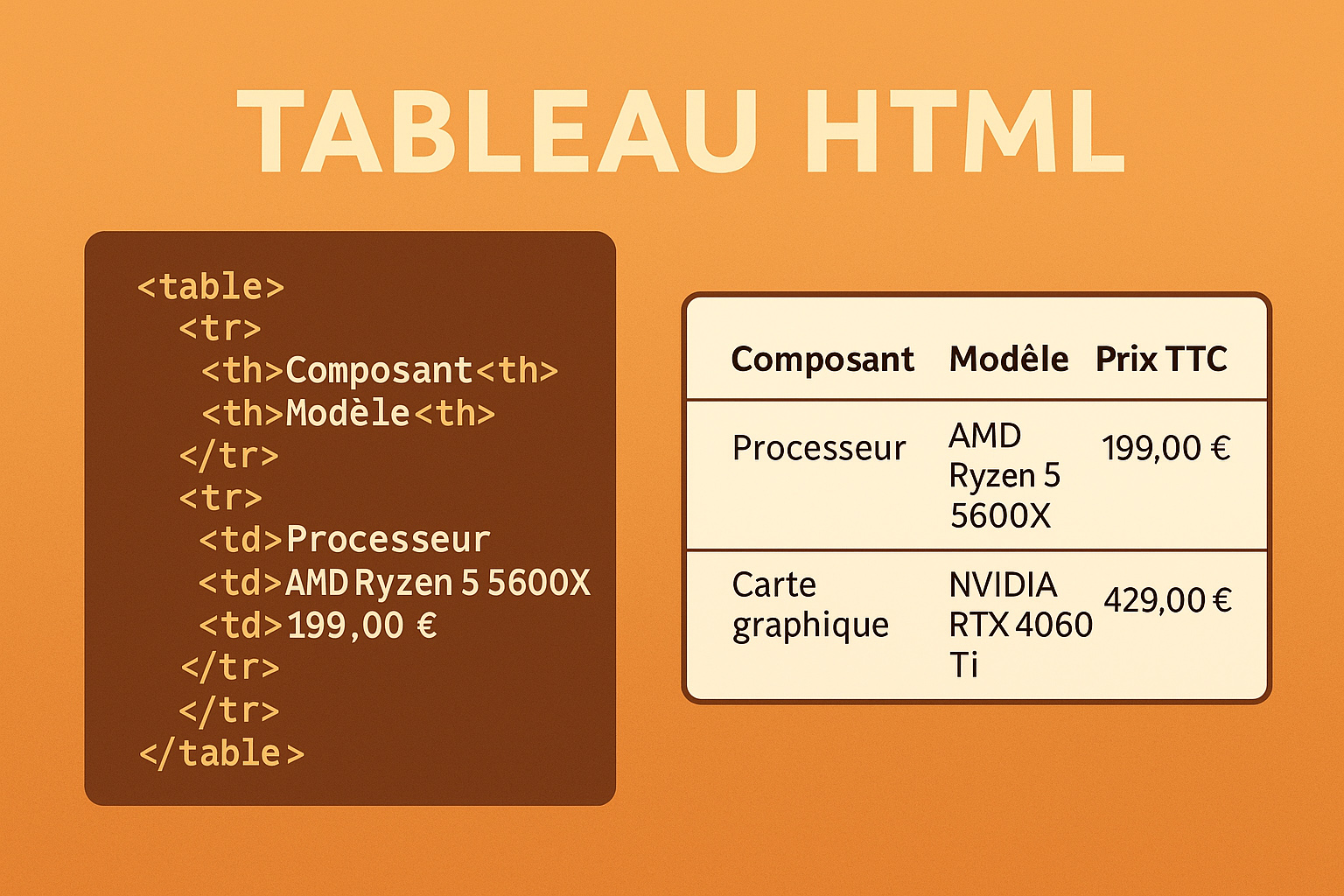 TABLEAU HTML

<table>
<tr>
<th>Composant<th>
<th>Modèle<th>
</tr>
<tr>
<td>Processeur
<td>AMD Ryzen 5 5600X
<td>199,00 €
</tr>
</tr>
</table>

| Composant | Modêle | Prix TTC |
|---|---|---|
| Processeur | AMD Ryzen 5 5600X | 199,00 € |
| Carte graphique | NVIDIA RTX 4060 Ti | 429,00 € |